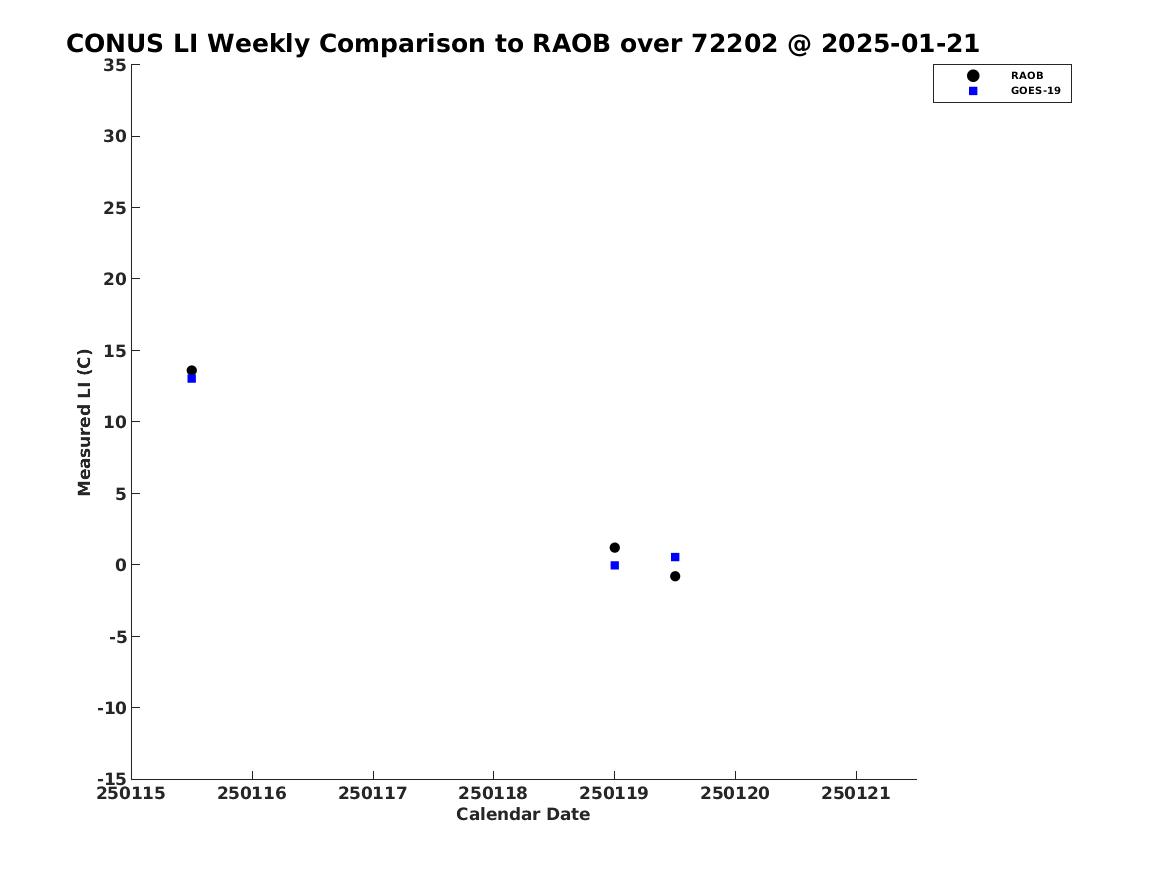 CONUS LI Weekly Comparison to RAOB over 72202 @ 2025-01-21

RAOB
GOES-19

Measured LI (C)

35
30
25
20
15
10
5
0
-5
-10
-15

250115 250116 250117 250118 250119 250120 250121

Calendar Date